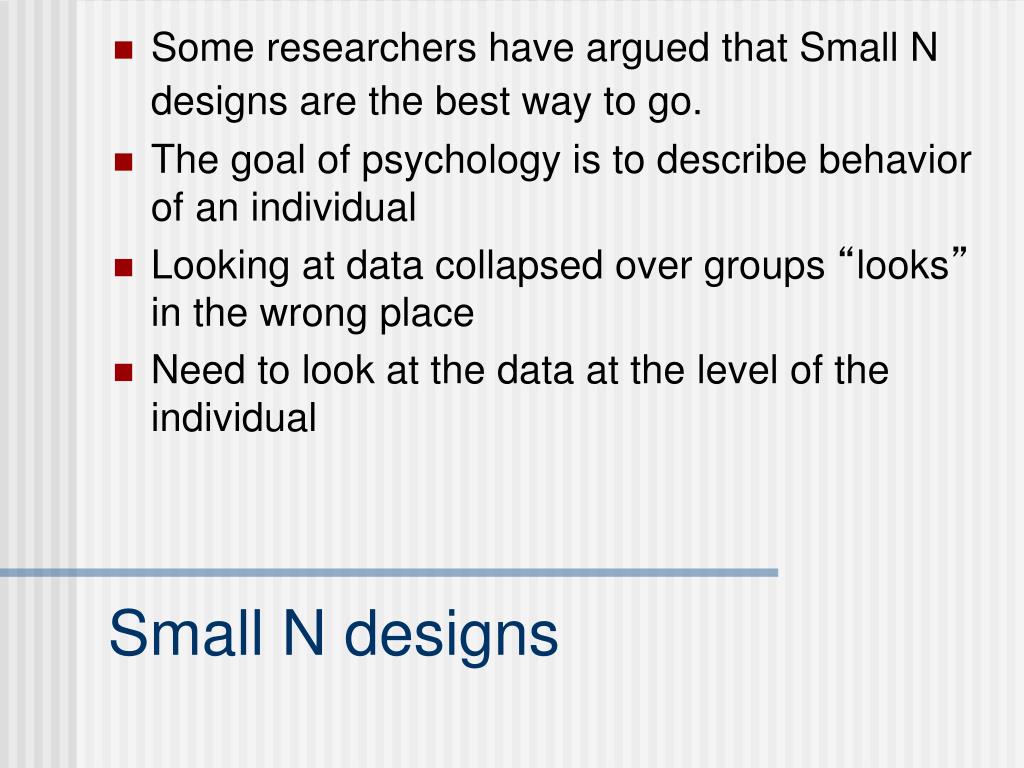 - Some researchers have argued that Small N designs are the best way to go.
- The goal of psychology is to describe behavior of an individual
- Looking at data collapsed over groups “looks” in the wrong place
- Need to look at the data at the level of the individual

Small N designs